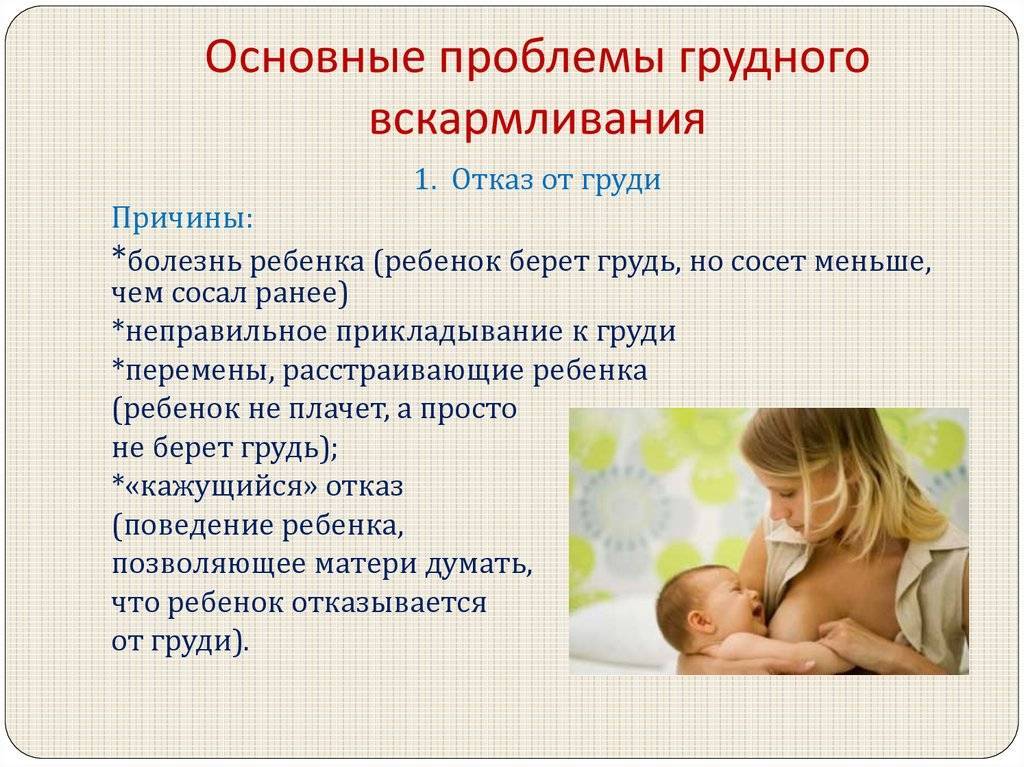 Основные проблемы грудного вскармливания

1. Отказ от груди

Причины:

*болезнь ребенка (ребенок берет грудь, но сосет меньше, чем сосал ранее)

*неправильное прикладывание к груди

*перемены, расстраивающие ребенка (ребенок не плачет, а просто не берет грудь);

*«кажущийся» отказ (поведение ребенка, позволяющее матери думать, что ребенок отказывается от груди).